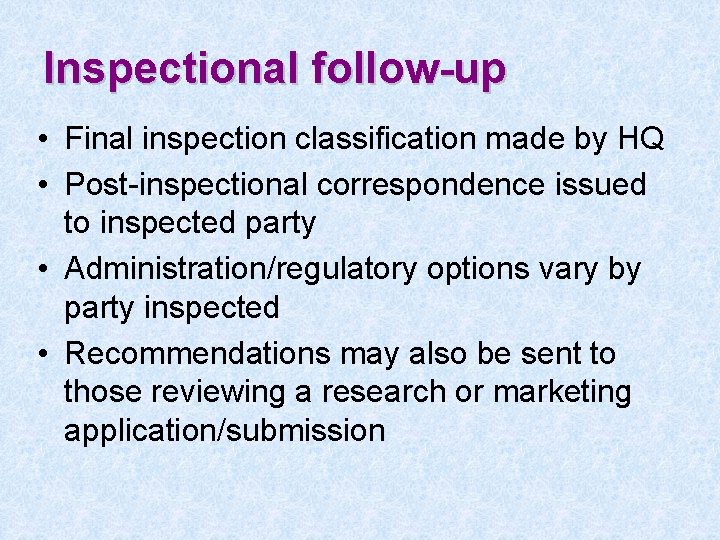 Inspectional follow-up

• Final inspection classification made by HQ
• Post-inspectional correspondence issued to inspected party
• Administration/regulatory options vary by party inspected
• Recommendations may also be sent to those reviewing a research or marketing application/submission